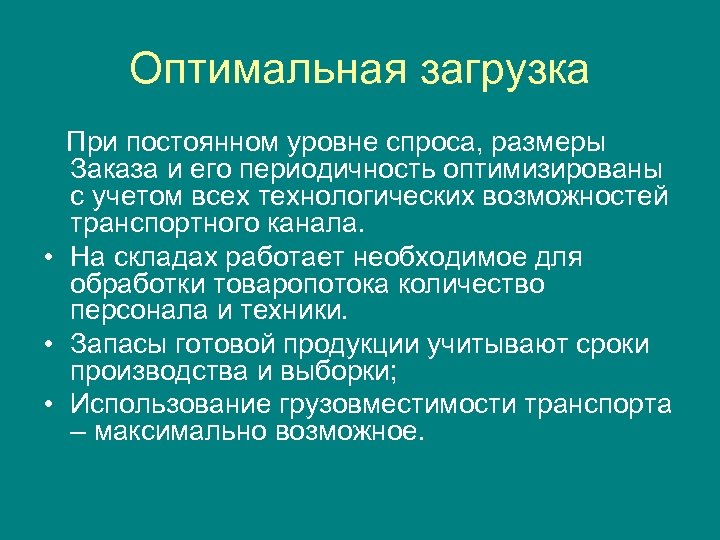 Оптимальная загрузка

При постоянном уровне спроса, размеры Заказа и его периодичность оптимизированы с учетом всех технологических возможностей транспортного канала.

• На складах работает необходимое для обработки товаропотока количество персонала и техники.

• Запасы готовой продукции учитывают сроки производства и выборки;

• Использование грузовместимости транспорта – максимально возможное.